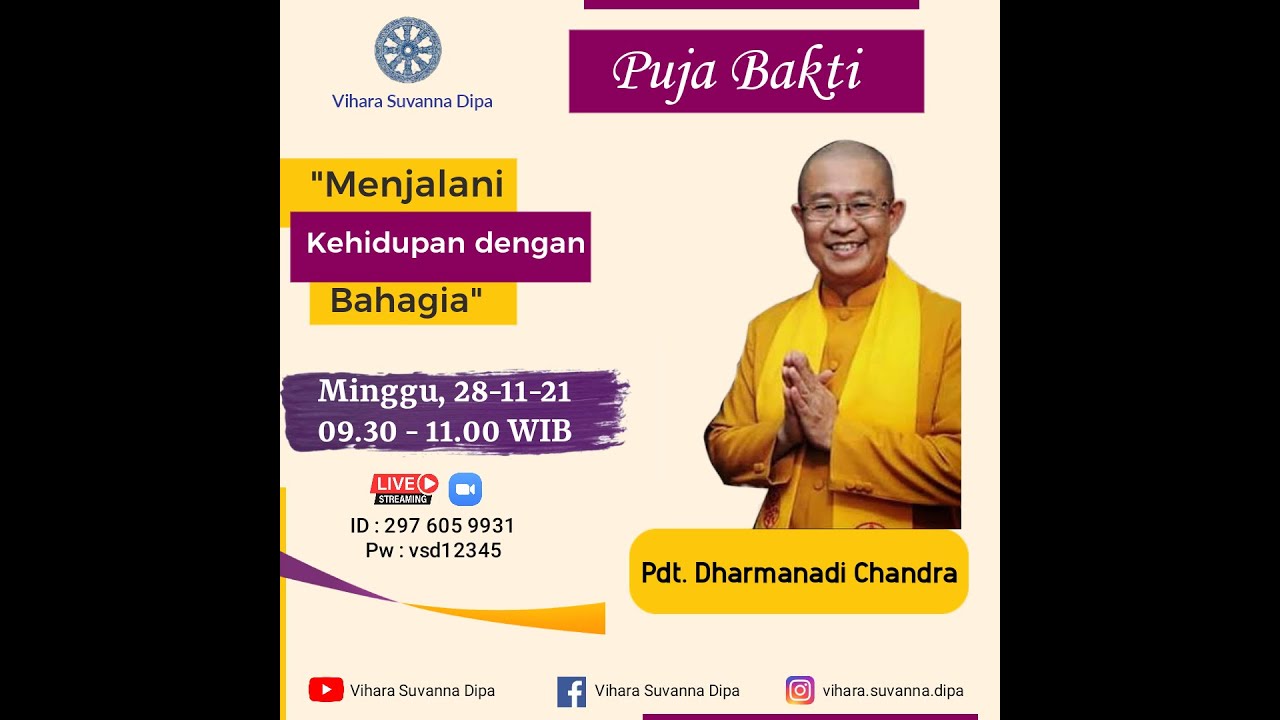 Vihara Suvanna Dipa

Puja Bakti

"Menjalani Kehidupan dengan Bahagia"

Minggu, 28-11-21
09.30 - 11.00 WIB

LIVE STREAMING

ID : 297 605 9931
Pw : vsd12345

Pdt. Dharmanadi Chandra

Vihara Suvanna Dipa

Vihara Suvanna Dipa

vihara.suvanna.dipa